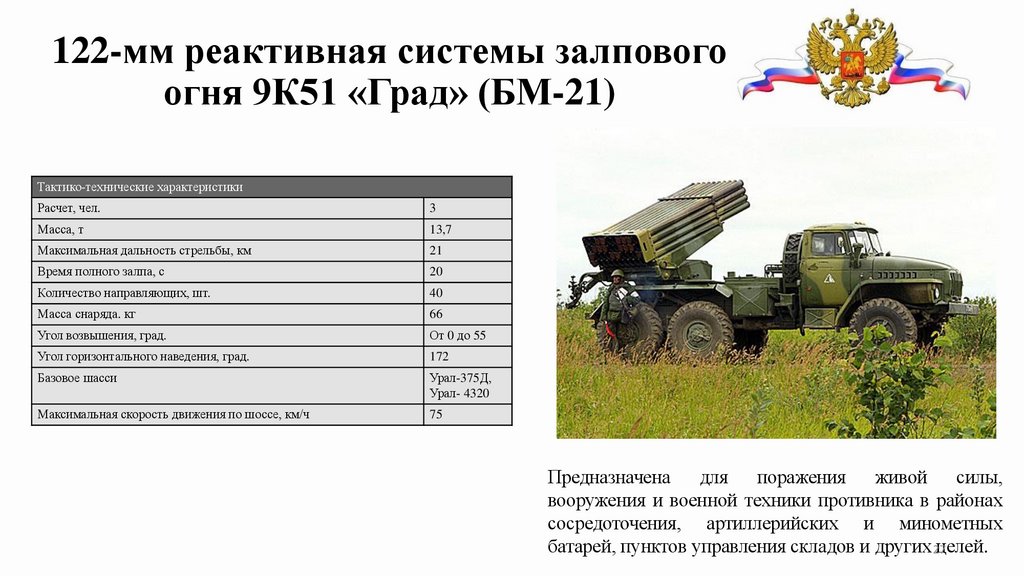 122-мм реактивная системы залпового огня 9К51 «Град» (БМ-21)

| Тактико-технические характеристики | |
|---|---|
| Расчет, чел. | 3 |
| Масса, т | 13,7 |
| Максимальная дальность стрельбы, км | 21 |
| Время полного залпа, с | 20 |
| Количество направляющих, шт. | 40 |
| Масса снаряда. кг | 66 |
| Угол возвышения, град. | От 0 до 55 |
| Угол горизонтального наведения, град. | 172 |
| Базовое шасси | Урал-375Д, Урал- 4320 |
| Максимальная скорость движения по шоссе, км/ч | 75 |

Предназначена для поражения живой силы, вооружения и военной техники противника в районах сосредоточения, артиллерийских и минометных батарей, пунктов управления складов и других целей.